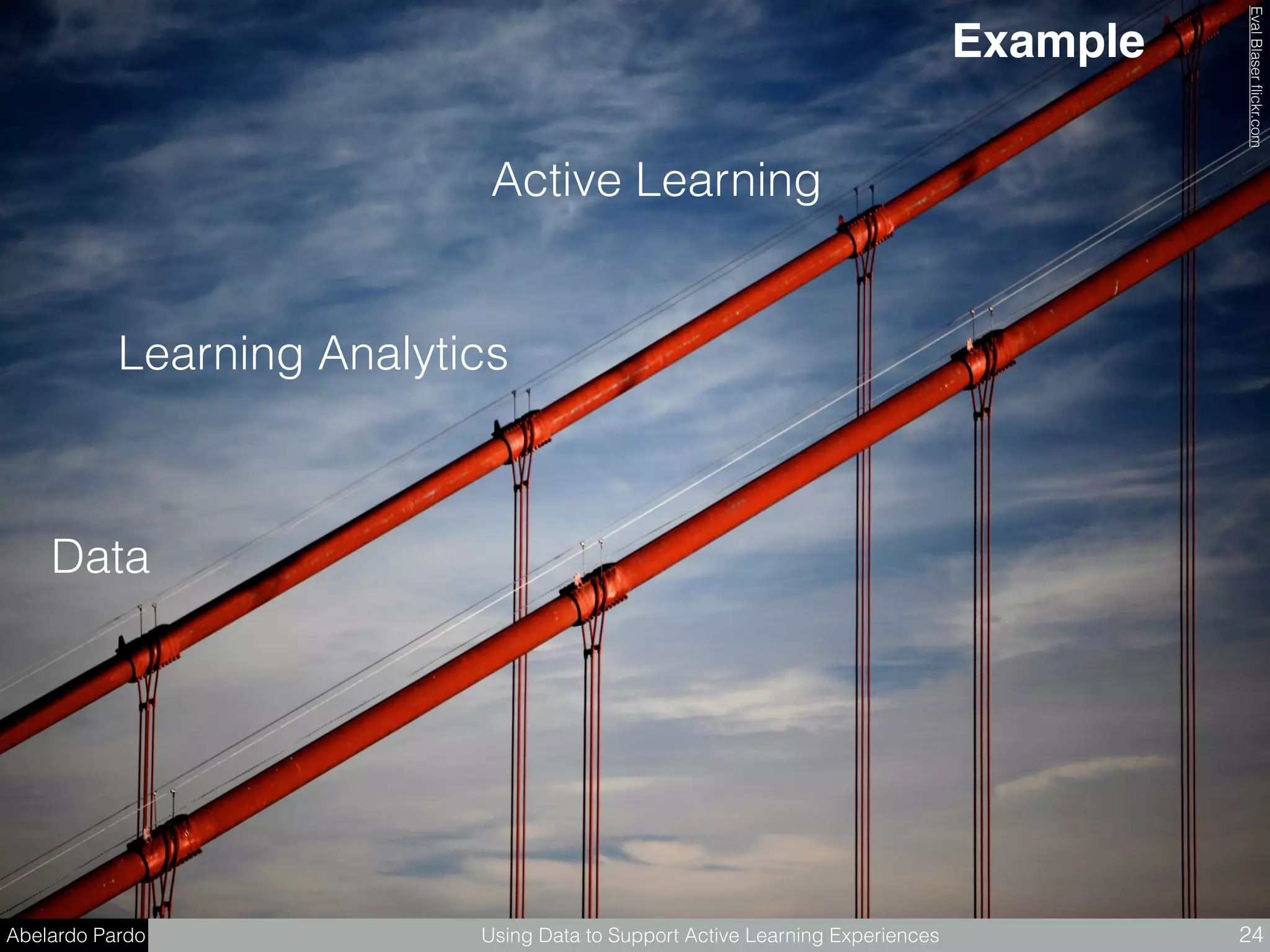 Example

Eval Blaser flickr.com

Active Learning

Learning Analytics

Data

Abelardo Pardo

Using Data to Support Active Learning Experiences

24